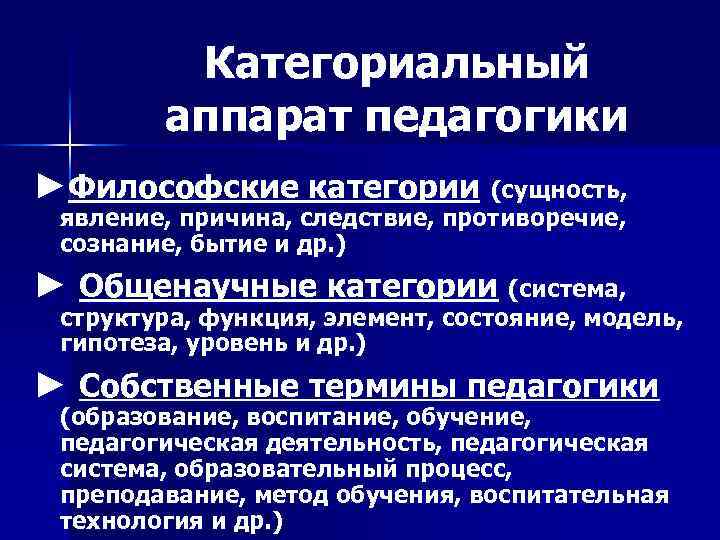 Категориальный аппарат педагогики

►Философские категории (сущность, явление, причина, следствие, противоречие, сознание, бытие и др.)

► Общенаучные категории (система, структура, функция, элемент, состояние, модель, гипотеза, уровень и др.)

► Собственные термины педагогики (образование, воспитание, обучение, педагогическая деятельность, педагогическая система, образовательный процесс, преподавание, метод обучения, воспитательная технология и др.)